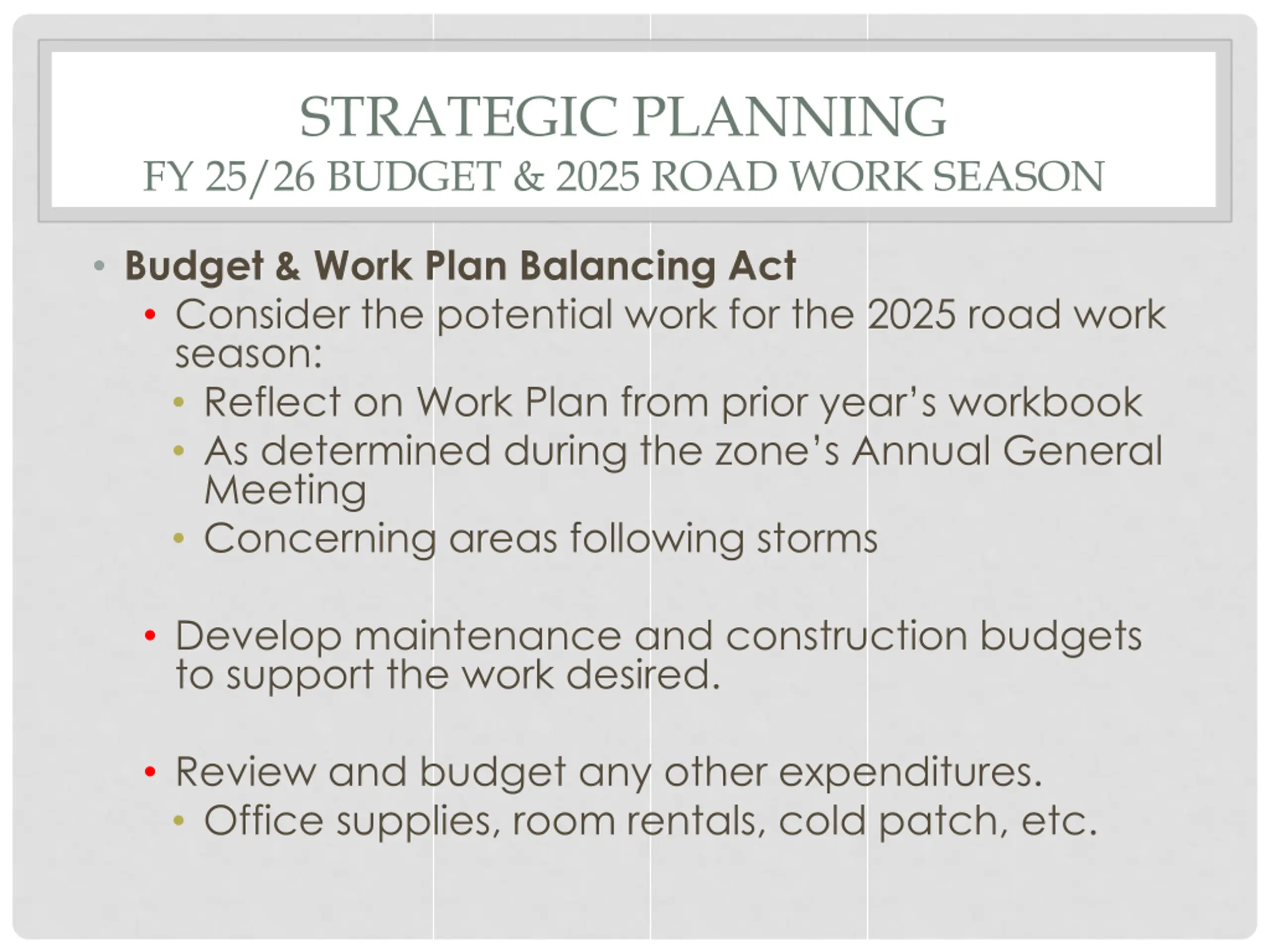 STRATEGIC PLANNING
FY 25/26 BUDGET & 2025 ROAD WORK SEASON

• Budget & Work Plan Balancing Act
  • Consider the potential work for the 2025 road work season:
    • Reflect on Work Plan from prior year's workbook
    • As determined during the zone's Annual General Meeting
    • Concerning areas following storms

  • Develop maintenance and construction budgets to support the work desired.

  • Review and budget any other expenditures.
    • Office supplies, room rentals, cold patch, etc.